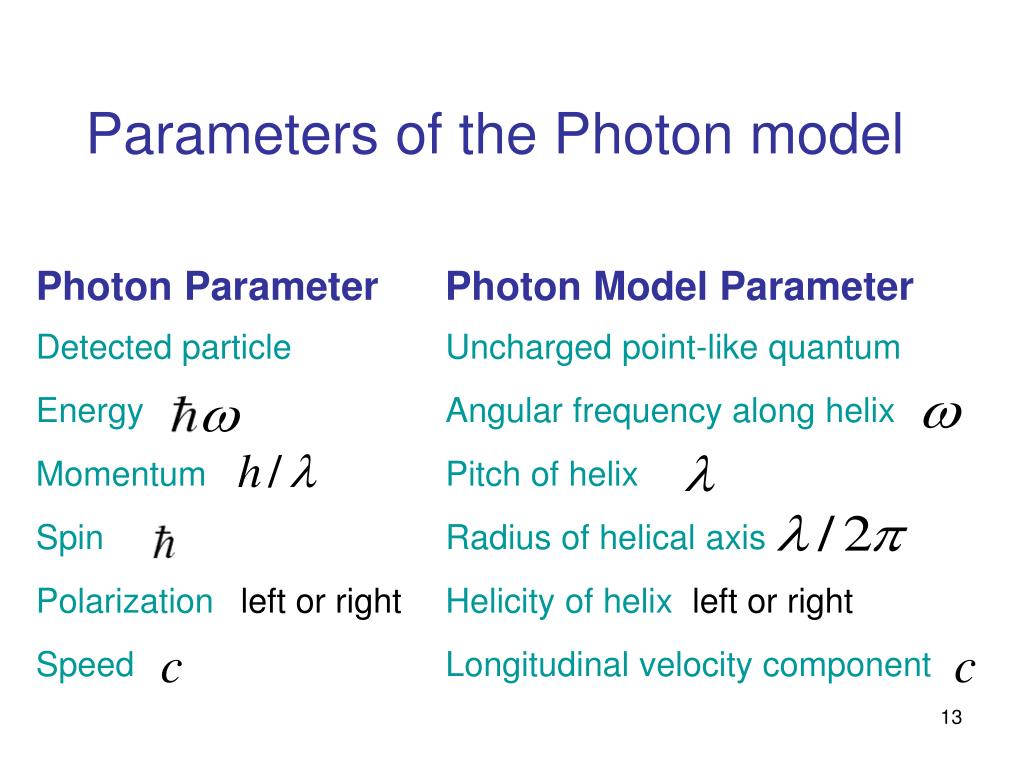 Parameters of the Photon model

| Photon Parameter | Photon Model Parameter |
|---|---|
| Detected particle | Uncharged point-like quantum |
| Energy $\hbar\omega$ | Angular frequency along helix $\omega$ |
| Momentum $h/\lambda$ | Pitch of helix $\lambda$ |
| Spin $\hbar$ | Radius of helical axis $\lambda/2\pi$ |
| Polarization left or right | Helicity of helix left or right |
| Speed $c$ | Longitudinal velocity component $c$ |

13